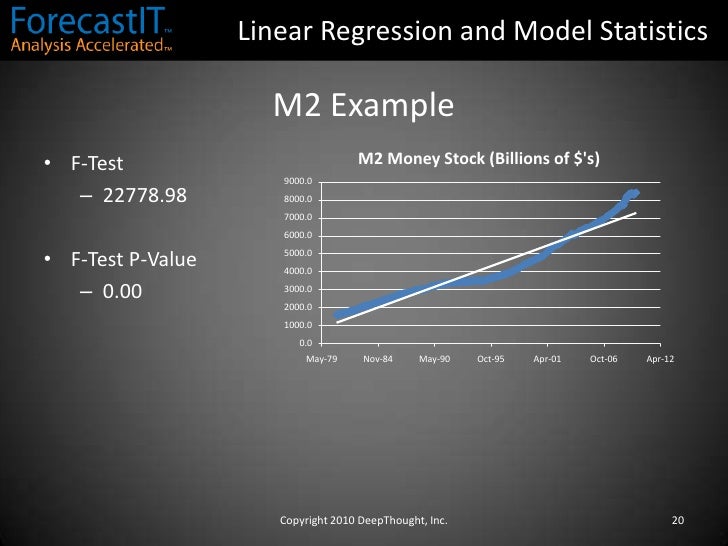 ForecastIT™
Analysis Accelerated™

Linear Regression and Model Statistics

M2 Example

• F-Test
– 22778.98

• F-Test P-Value
– 0.00

M2 Money Stock (Billions of $'s)

9000.0
8000.0
7000.0
6000.0
5000.0
4000.0
3000.0
2000.0
1000.0
0.0

May-79 Nov-84 May-90 Oct-95 Apr-01 Oct-06 Apr-12

Copyright 2010 DeepThought, Inc.

20